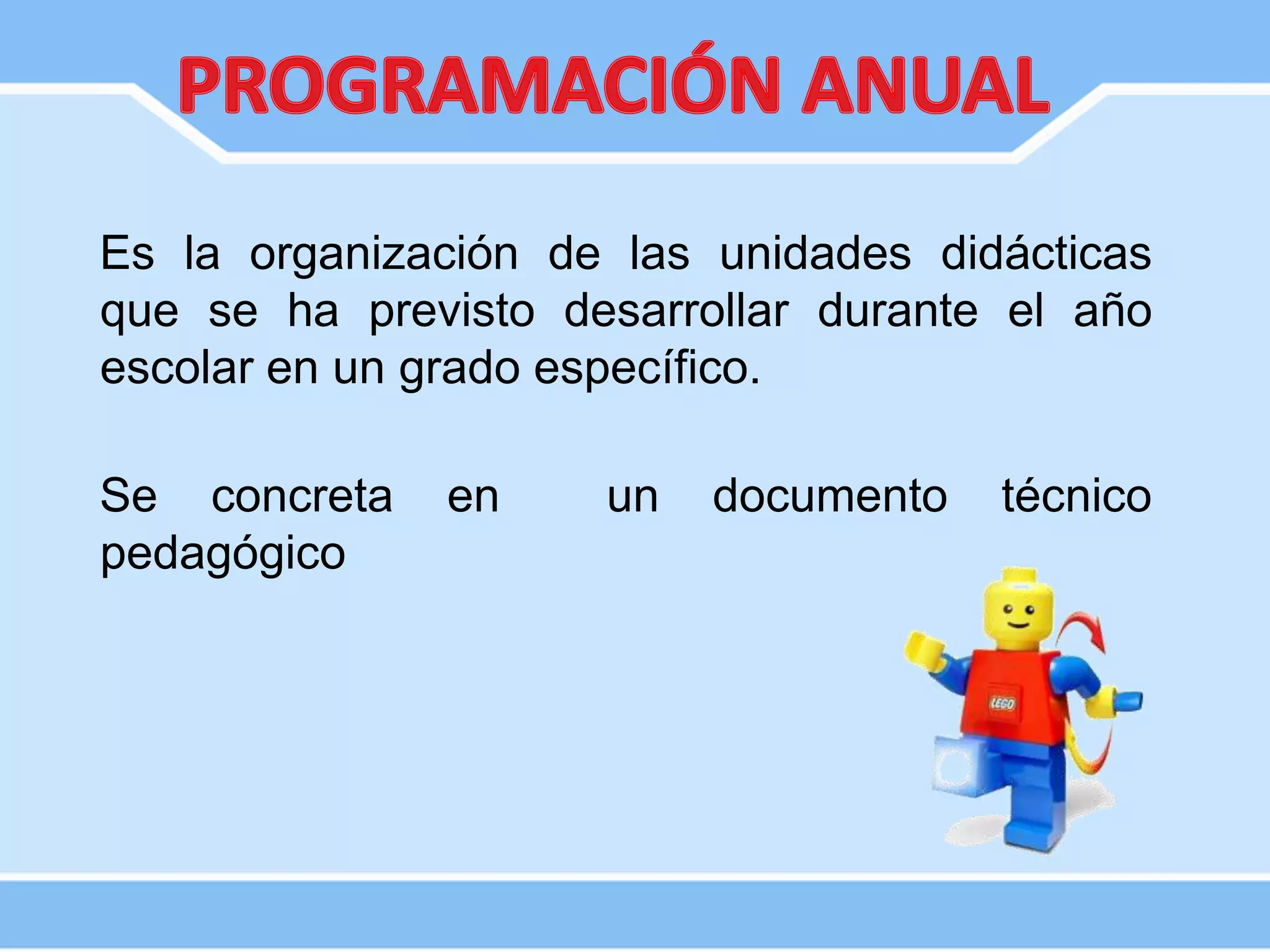 PROGRAMACIÓN ANUAL

Es la organización de las unidades didácticas que se ha previsto desarrollar durante el año escolar en un grado específico.

Se concreta en un documento técnico pedagógico

LEGO